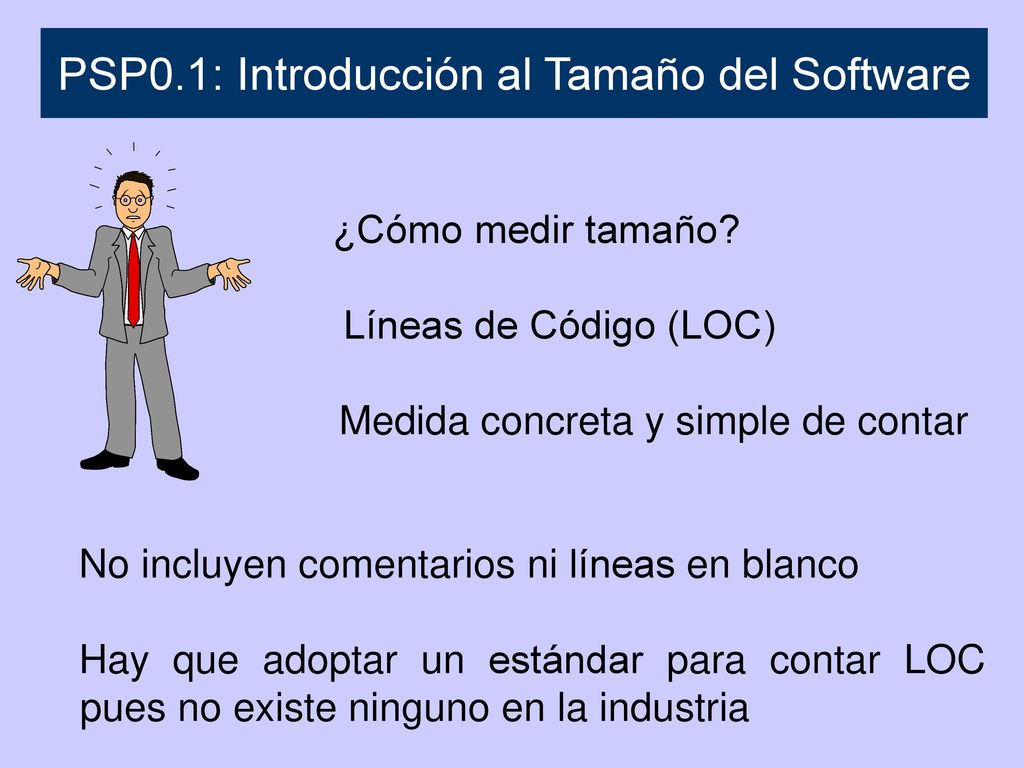 PSP0.1: Introducción al Tamaño del Software

¿Cómo medir tamaño?

Líneas de Código (LOC)

Medida concreta y simple de contar

No incluyen comentarios ni líneas en blanco

Hay que adoptar un estándar para contar LOC pues no existe ninguno en la industria